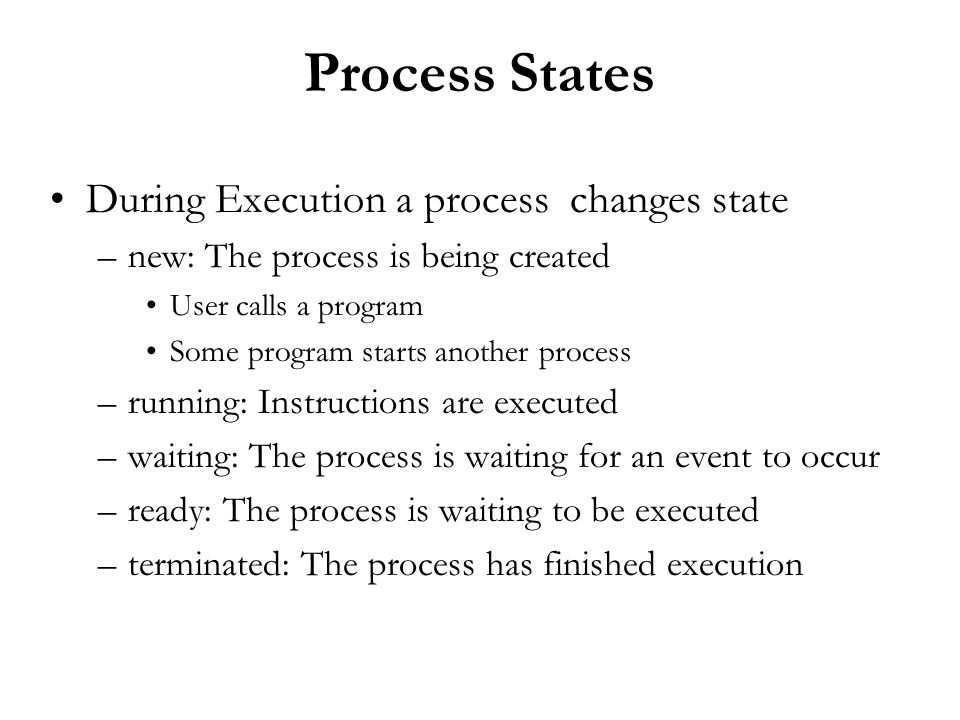 Process States

• During Execution a process changes state
– new: The process is being created
• User calls a program
• Some program starts another process
– running: Instructions are executed
– waiting: The process is waiting for an event to occur
– ready: The process is waiting to be executed
– terminated: The process has finished execution